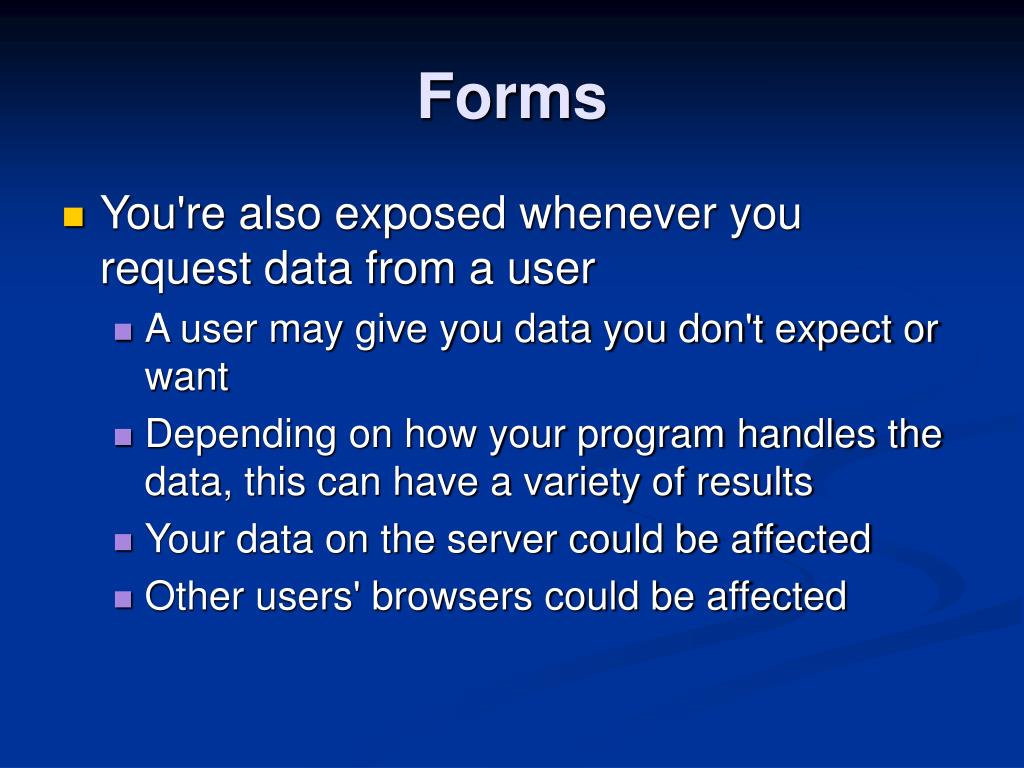 Forms

You're also exposed whenever you request data from a user

A user may give you data you don't expect or want

Depending on how your program handles the data, this can have a variety of results

Your data on the server could be affected

Other users' browsers could be affected